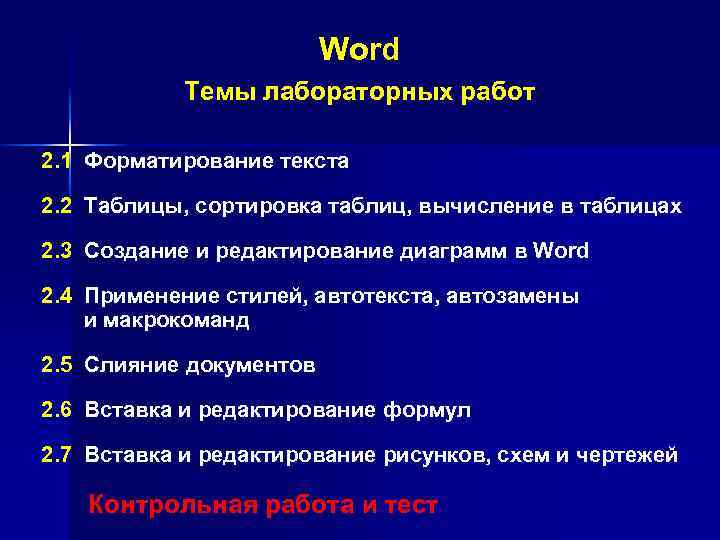 Word

Темы лабораторных работ

2.1 Форматирование текста

2.2 Таблицы, сортировка таблиц, вычисление в таблицах

2.3 Создание и редактирование диаграмм в Word

2.4 Применение стилей, автотекста, автозамены и макрокоманд

2.5 Слияние документов

2.6 Вставка и редактирование формул

2.7 Вставка и редактирование рисунков, схем и чертежей

Контрольная работа и тест